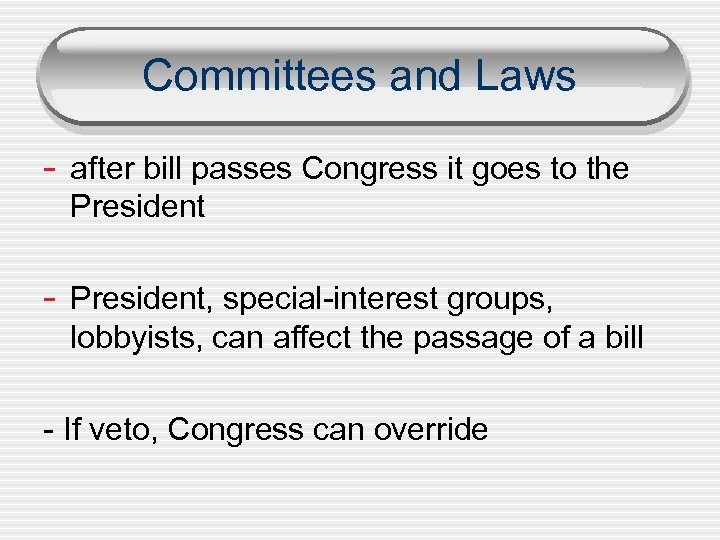 Committees and Laws

- after bill passes Congress it goes to the President

- President, special-interest groups, lobbyists, can affect the passage of a bill

- If veto, Congress can override